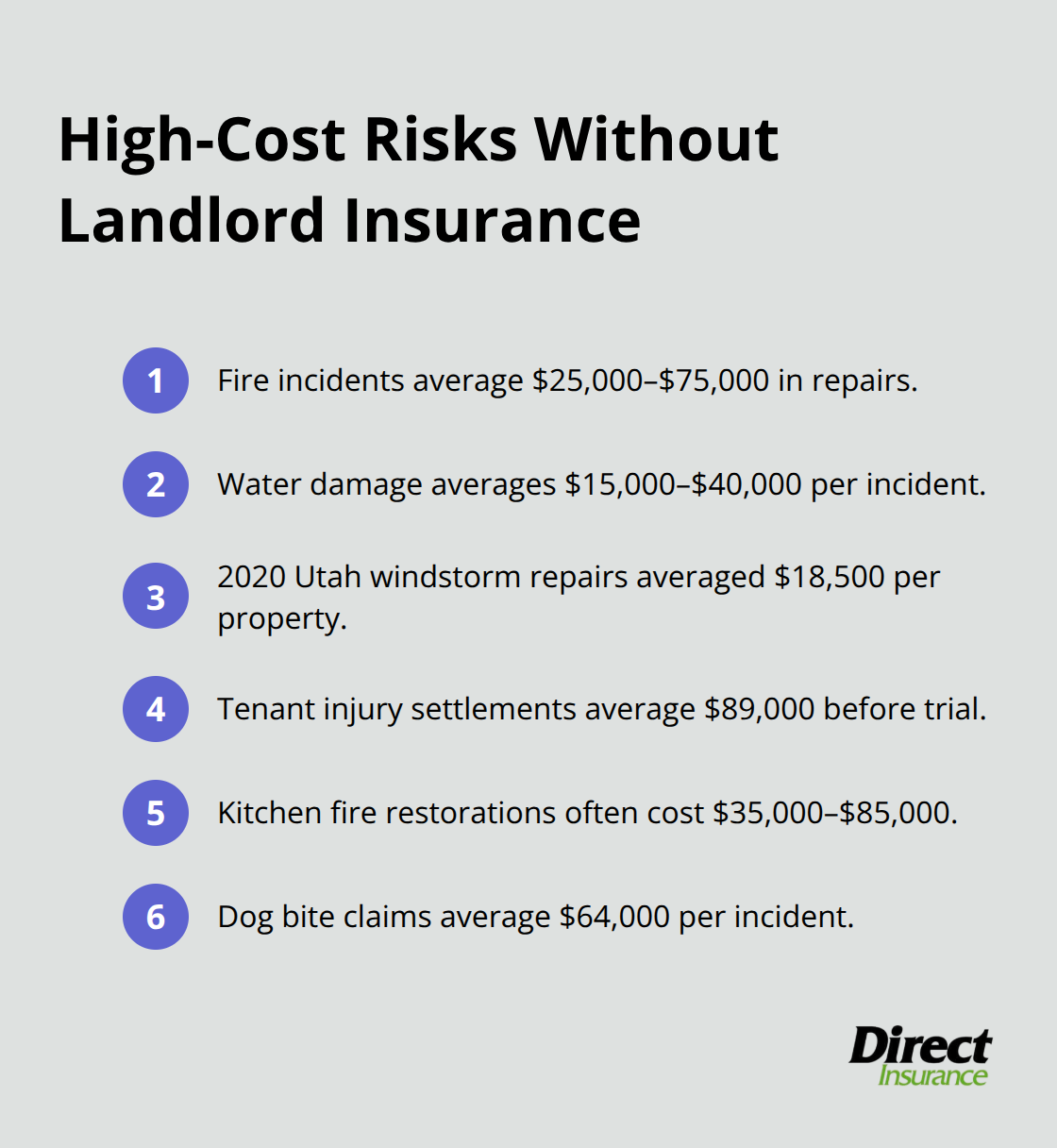 High-Cost Risks Without Landlord Insurance

1 Fire incidents average \$25,000–\$75,000 in repairs.

2 Water damage averages \$15,000–\$40,000 per incident.

3 2020 Utah windstorm repairs averaged \$18,500 per property.

4 Tenant injury settlements average \$89,000 before trial.

5 Kitchen fire restorations often cost \$35,000–\$85,000.

6 Dog bite claims average \$64,000 per incident.

Direct Insurance